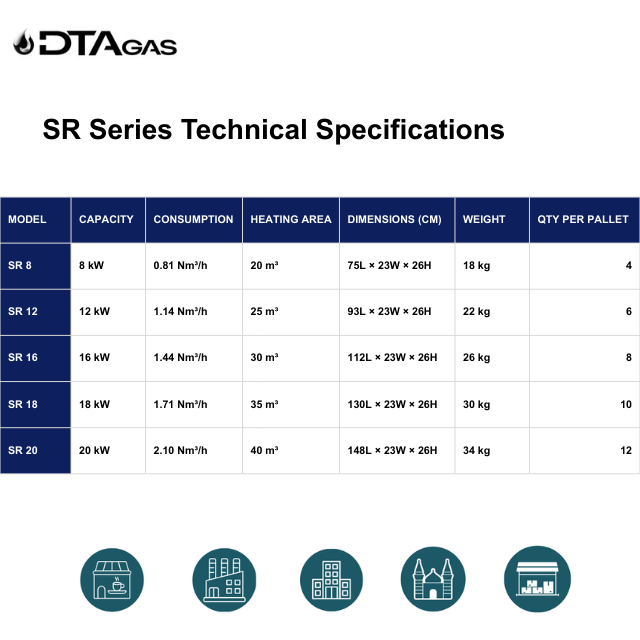 DTAGAS

SR Series Technical Specifications

| MODEL | CAPACITY | CONSUMPTION | HEATING AREA | DIMENSIONS (CM) | WEIGHT | QTY PER PALLET |
|---|---|---|---|---|---|---|
| SR 8 | 8 kW | 0.81 Nm³/h | 20 m³ | 75L × 23W × 26H | 18 kg | 4 |
| SR 12 | 12 kW | 1.14 Nm³/h | 25 m³ | 93L × 23W × 26H | 22 kg | 6 |
| SR 16 | 16 kW | 1.44 Nm³/h | 30 m³ | 112L × 23W × 26H | 26 kg | 8 |
| SR 18 | 18 kW | 1.71 Nm³/h | 35 m³ | 130L × 23W × 26H | 30 kg | 10 |
| SR 20 | 20 kW | 2.10 Nm³/h | 40 m³ | 148L × 23W × 26H | 34 kg | 12 |